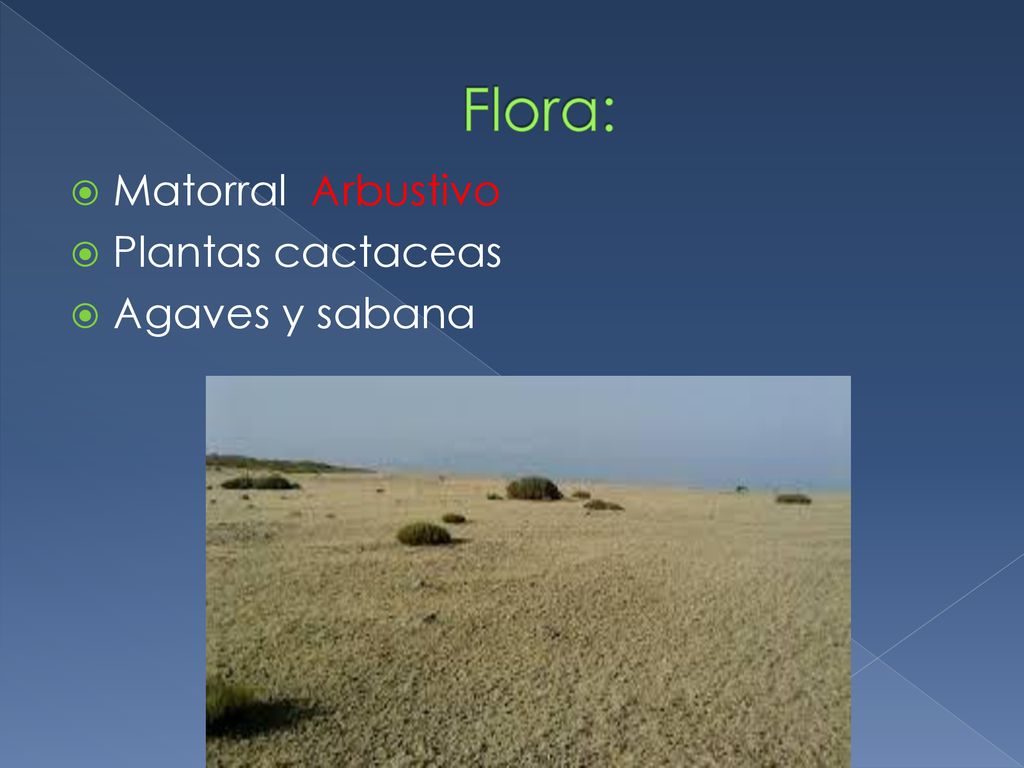 Flora:

Matorral Arbustivo
Plantas cactaceas
Agaves y sabana